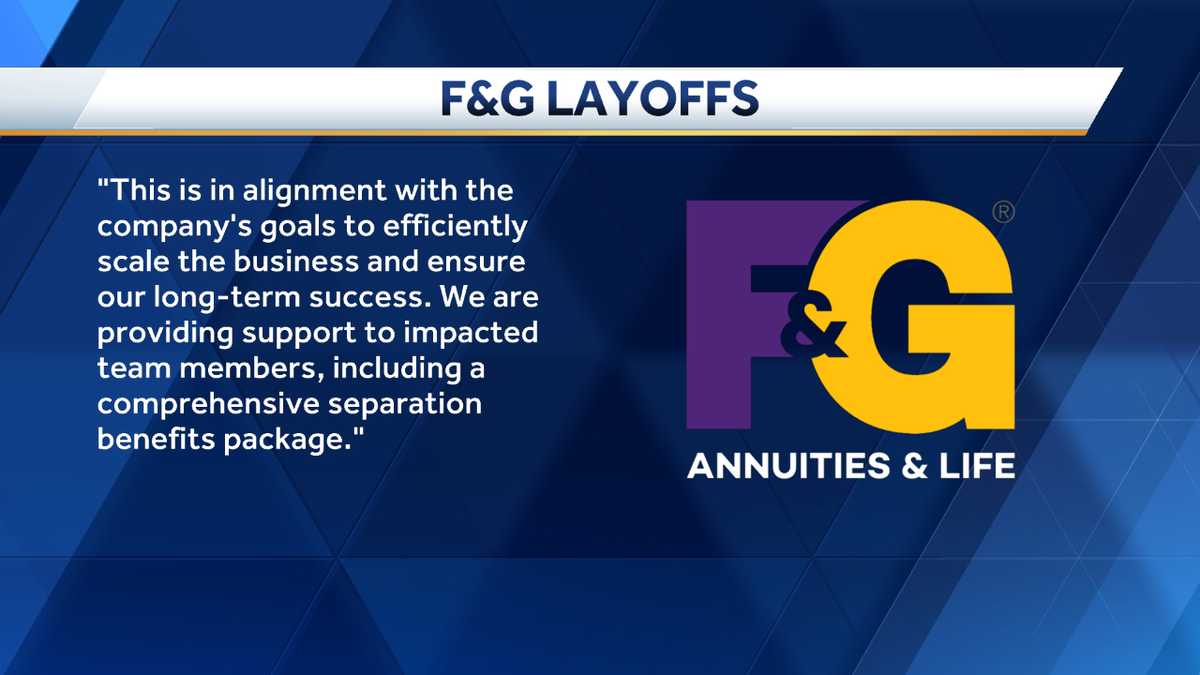 F&G LAYOFFS

"This is in alignment with the company's goals to efficiently scale the business and ensure our long-term success. We are providing support to impacted team members, including a comprehensive separation benefits package."

F&G®

ANNUITIES & LIFE